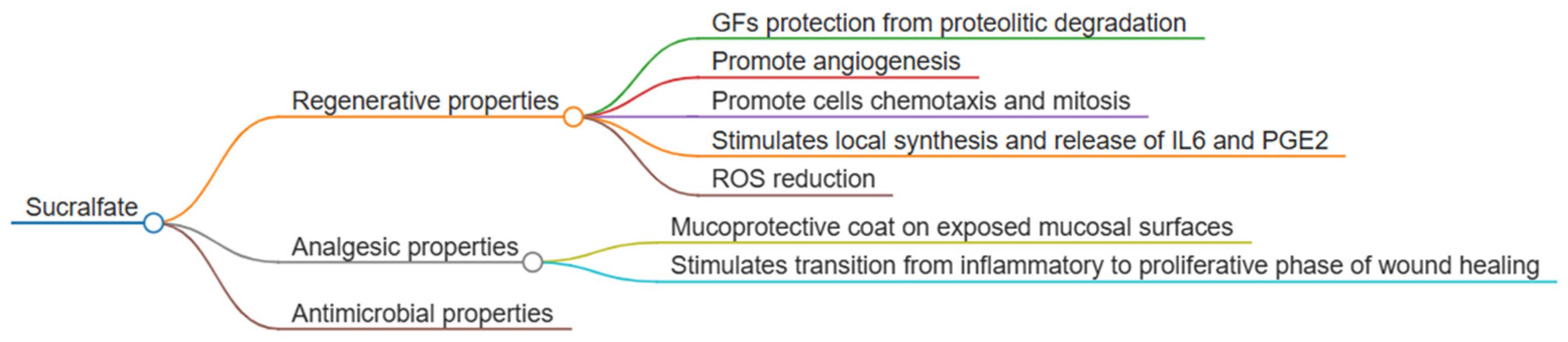 Sucralfate

Regenerative properties

GFs protection from proteolitic degradation

Promote angiogenesis

Promote cells chemotaxis and mitosis

Stimulates local synthesis and release of IL6 and PGE2

ROS reduction

Analgesic properties

Mucoprotective coat on exposed mucosal surfaces

Stimulates transition from inflammatory to proliferative phase of wound healing

Antimicrobial properties